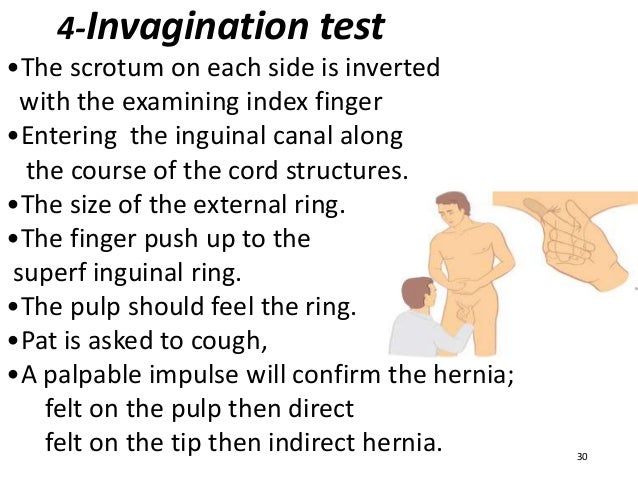 4-Invagination test

•The scrotum on each side is inverted with the examining index finger

•Entering  the inguinal canal along the course of the cord structures.

•The size of the external ring.

•The finger push up to the superf inguinal ring.

•The pulp should feel the ring.

•Pat is asked to cough,

•A palpable impulse will confirm the hernia;
felt on the pulp then direct
felt on the tip then indirect hernia.

30